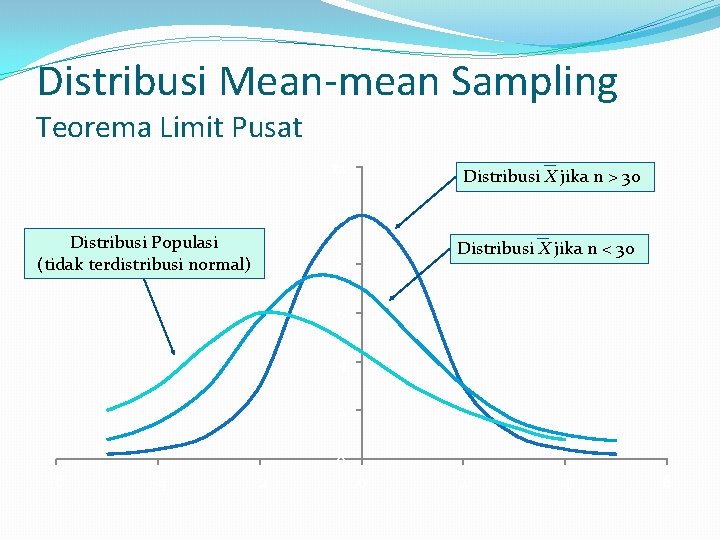 Distribusi Mean-mean Sampling
Teorema Limit Pusat

Distribusi $\overline{X}$ jika n > 30

Distribusi Populasi
(tidak terdistribusi normal)

Distribusi $\overline{X}$ jika n < 30